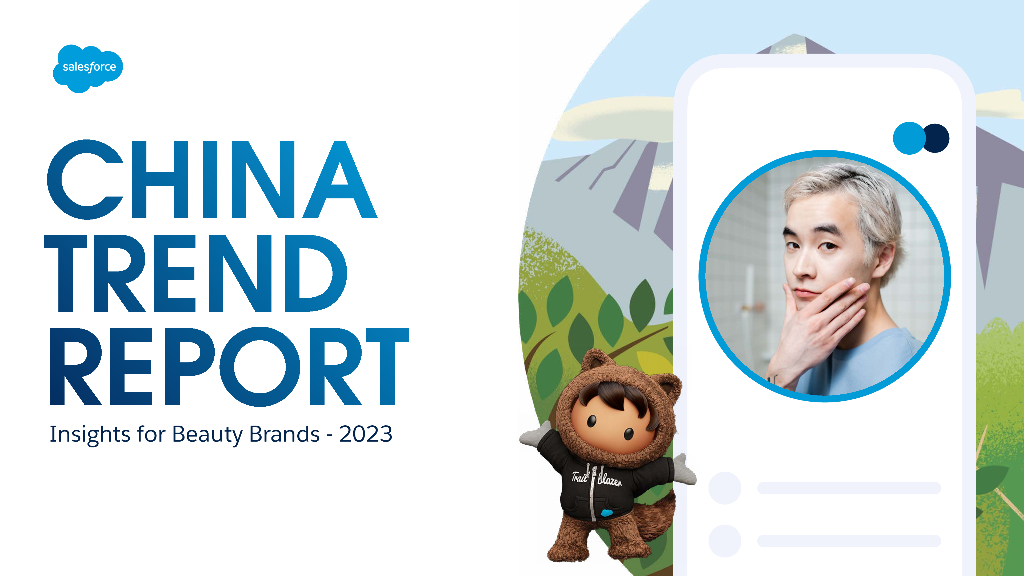 salesforce

CHINA TREND REPORT

Insights for Beauty Brands - 2023

Trail Blazer